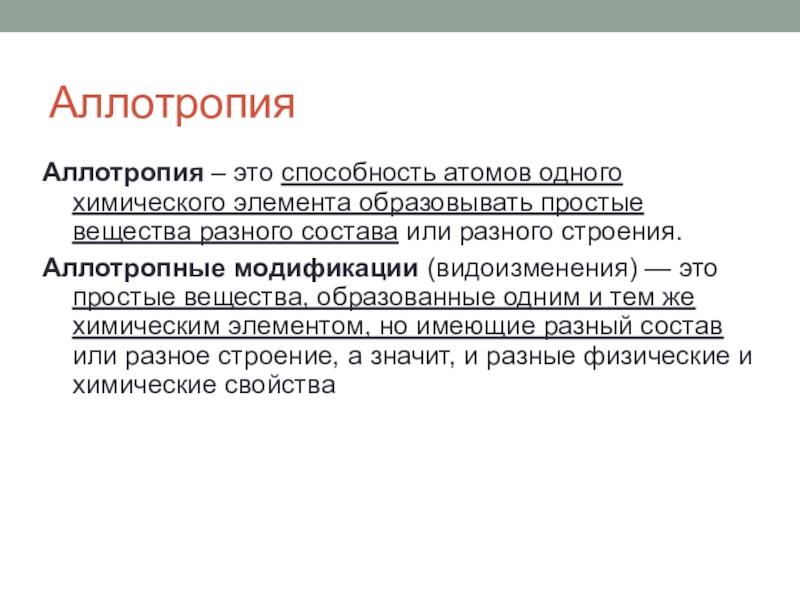 Аллотропия

Аллотропия – это способность атомов одного химического элемента образовывать простые вещества разного состава или разного строения.

Аллотропные модификации (видоизменения) — это простые вещества, образованные одним и тем же химическим элементом, но имеющие разный состав или разное строение, а значит, и разные физические и химические свойства